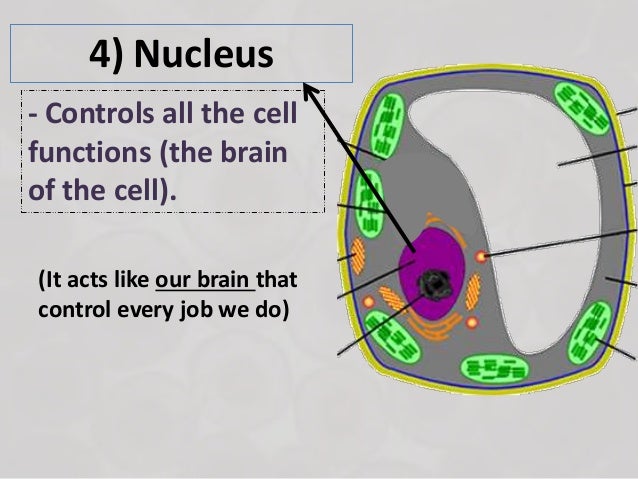 4) Nucleus

- Controls all the cell functions (the brain of the cell).

(It acts like our brain that control every job we do)